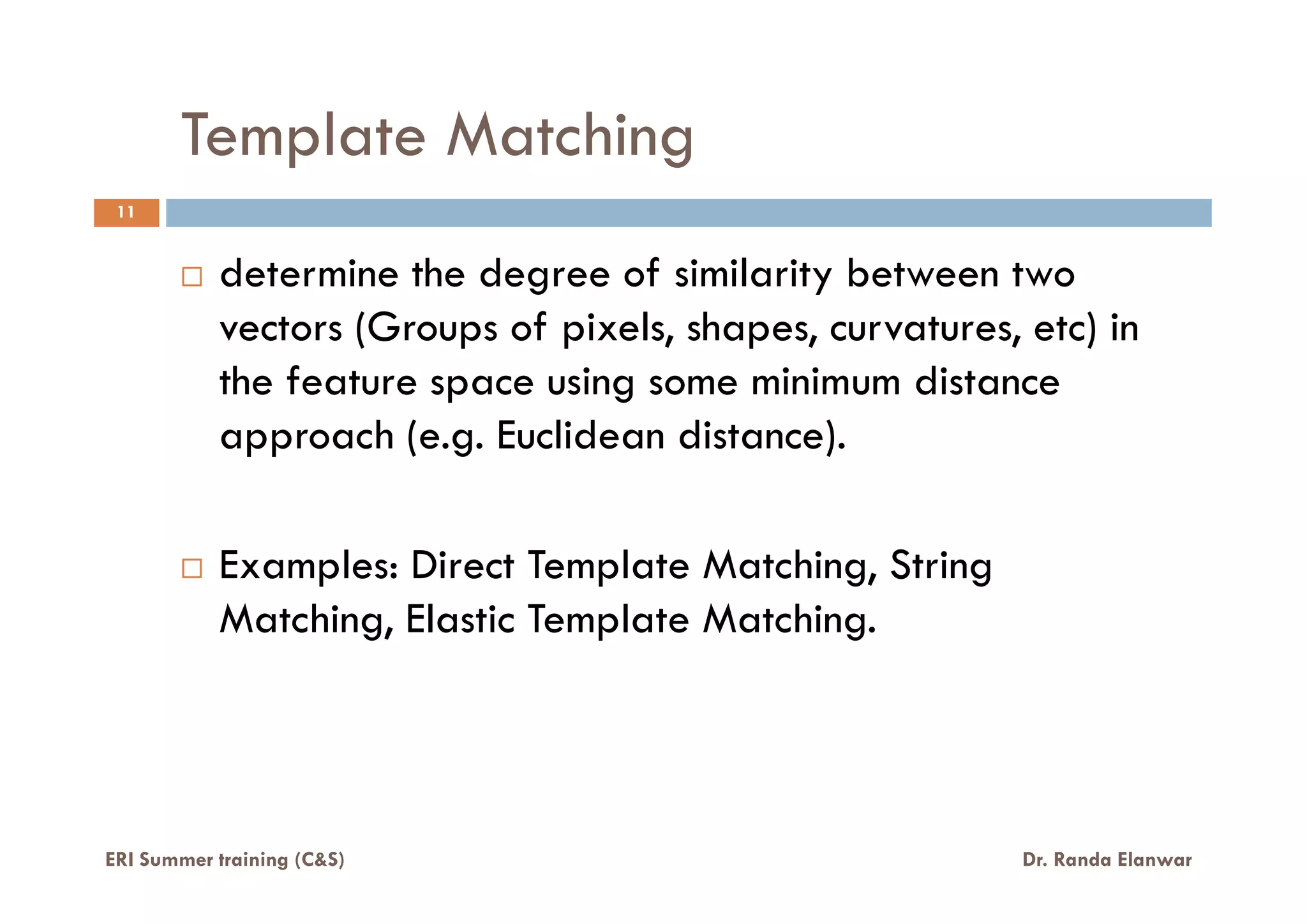 Template Matching

11

□ determine the degree of similarity between two vectors (Groups of pixels, shapes, curvatures, etc) in the feature space using some minimum distance approach (e.g. Euclidean distance).

□ Examples: Direct Template Matching, String Matching, Elastic Template Matching.

ERI Summer training (C&S)

Dr. Randa Elanwar